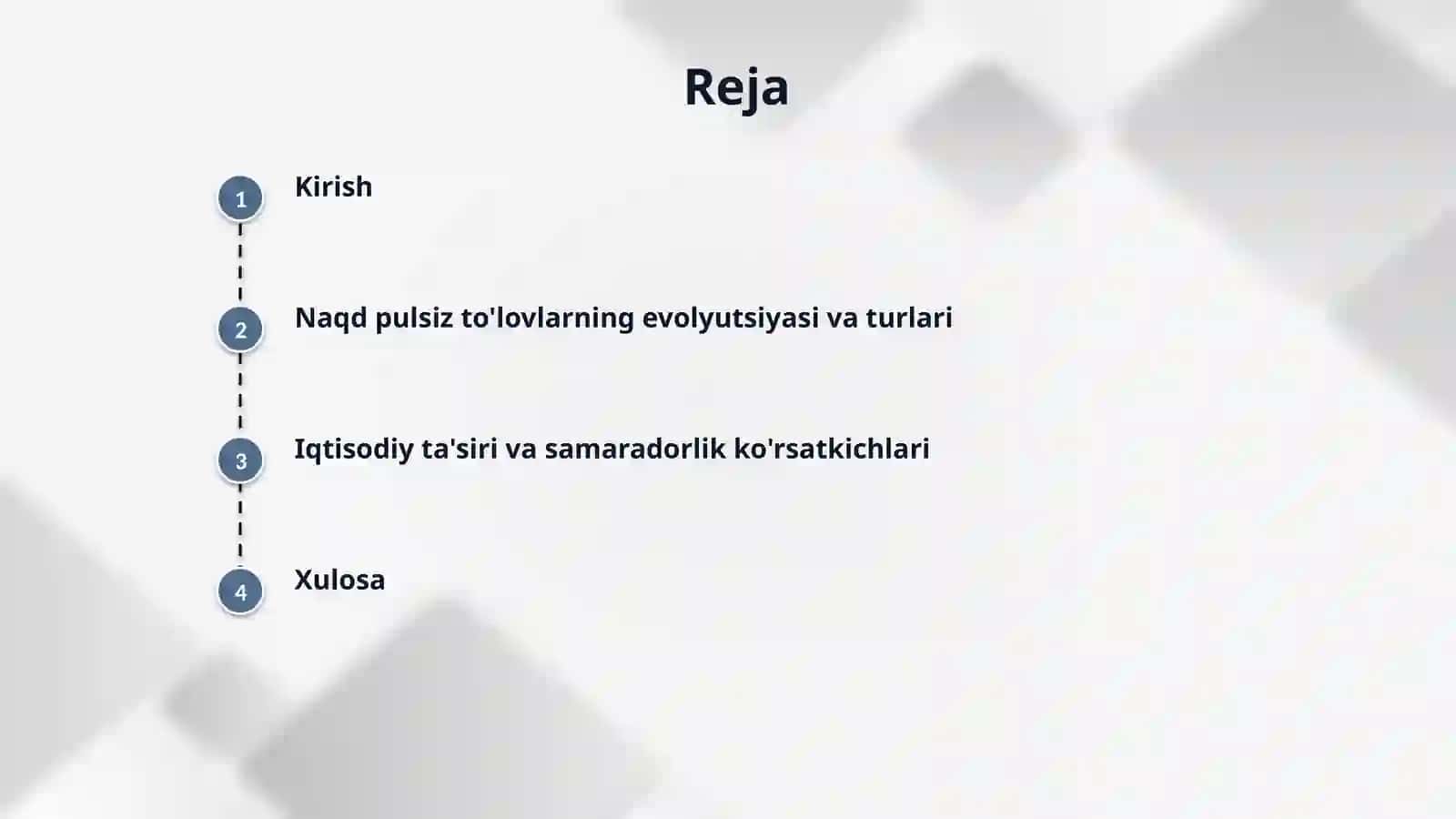 Reja

1 Kirish

2 Naqd pulsiz to'lovlarning evolyutsiyasi va turlari

3 Iqtisodiy ta'siri va samaradorlik ko'rsatkichlari

4 Xulosa